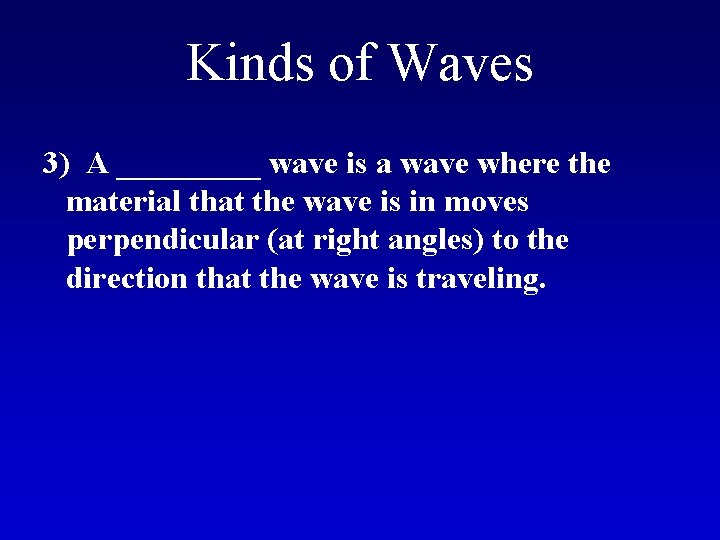 Kinds of Waves

3) A _________ wave is a wave where the material that the wave is in moves perpendicular (at right angles) to the direction that the wave is traveling.